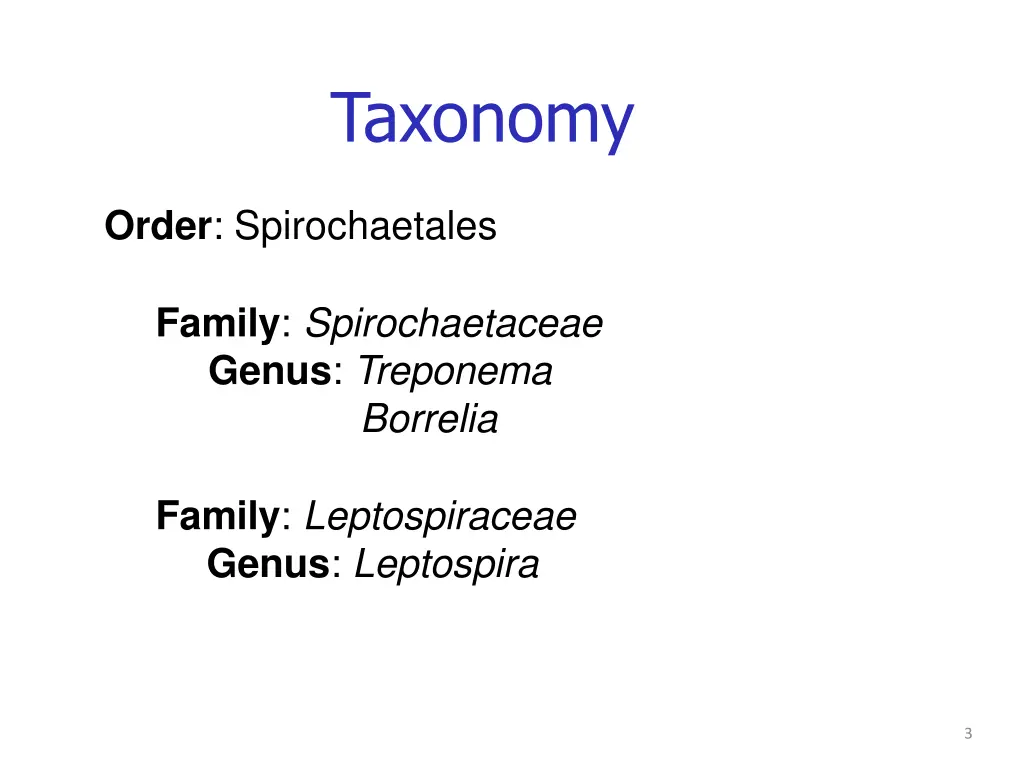 Taxonomy

Order: Spirochaetales

Family: Spirochaetaceae
Genus: Treponema
Borrelia

Family: Leptospiraceae
Genus: Leptospira

3